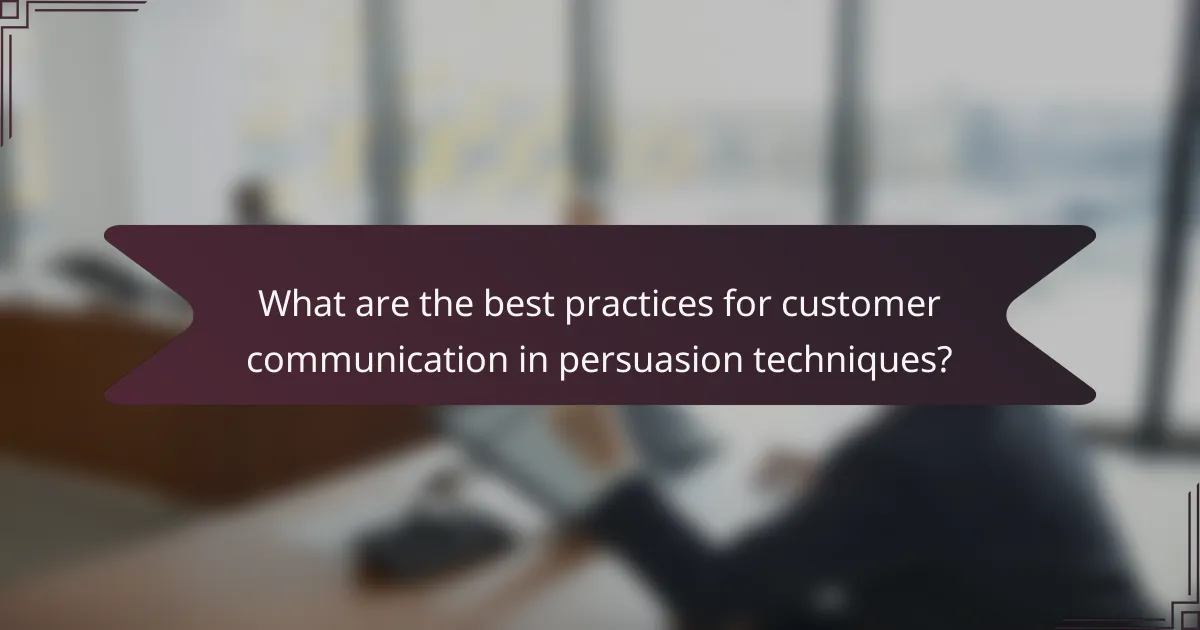 What are the best practices for customer communication in persuasion techniques?